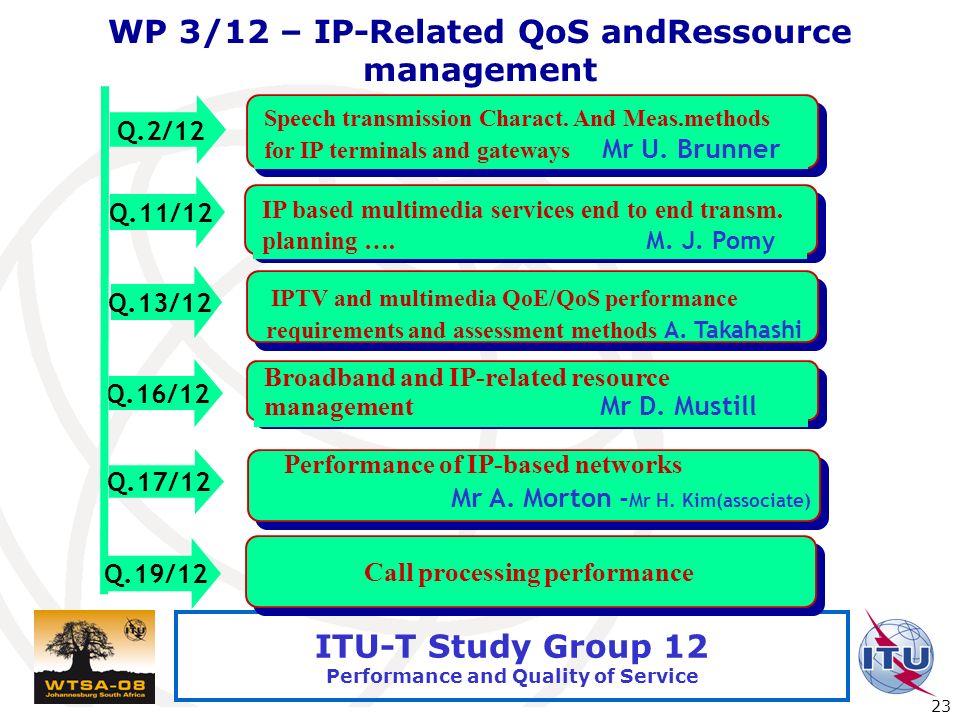 WP 3/12 – IP-Related QoS andRessource management

Q.2/12
Speech transmission Charact. And Meas.methods for IP terminals and gateways Mr U. Brunner

Q.11/12
IP based multimedia services end to end transm. planning …. M. J. Pomy

Q.13/12
IPTV and multimedia QoE/QoS performance requirements and assessment methods A. Takahashi

Q.16/12
Broadband and IP-related resource management Mr D. Mustill

Q.17/12
Performance of IP-based networks
Mr A. Morton -Mr H. Kim(associate)

Q.19/12
Call processing performance

WTSA-08
Johannesburg South Africa

ITU-T Study Group 12
Performance and Quality of Service

ITU

23